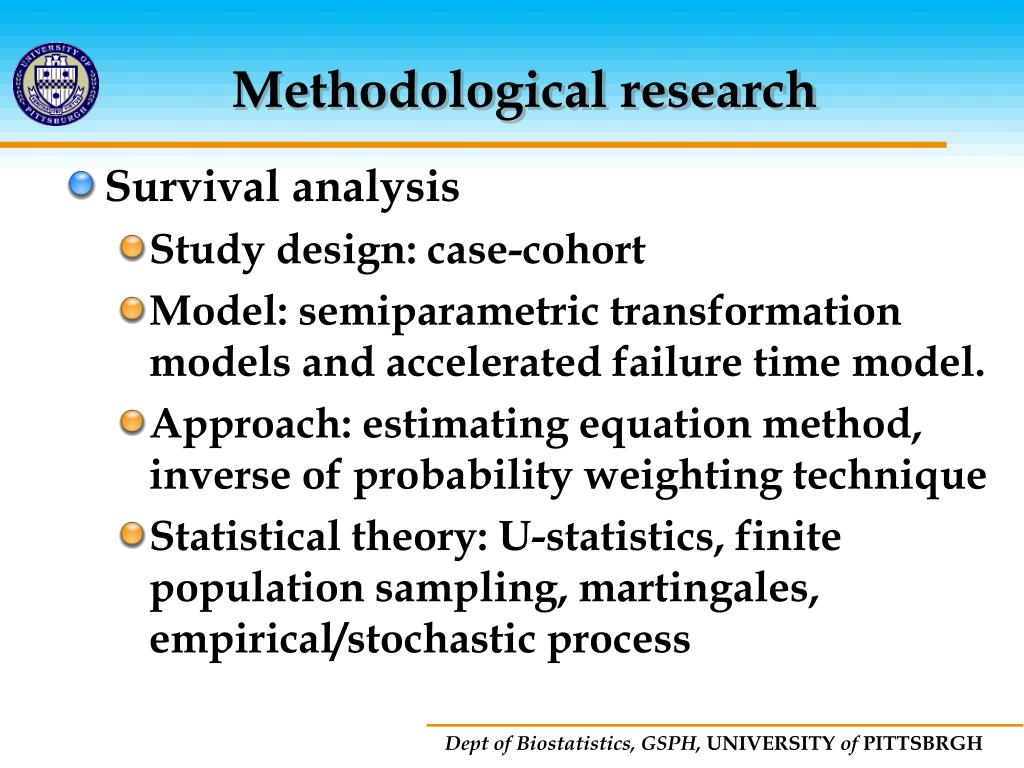 UNIVERSITY OF PITTSBURGH

Methodological research

Survival analysis

Study design: case-cohort

Model: semiparametric transformation models and accelerated failure time model.

Approach: estimating equation method, inverse of probability weighting technique

Statistical theory: U-statistics, finite population sampling, martingales, empirical/stochastic process

Dept of Biostatistics, GSPH, UNIVERSITY of PITTSBRGH